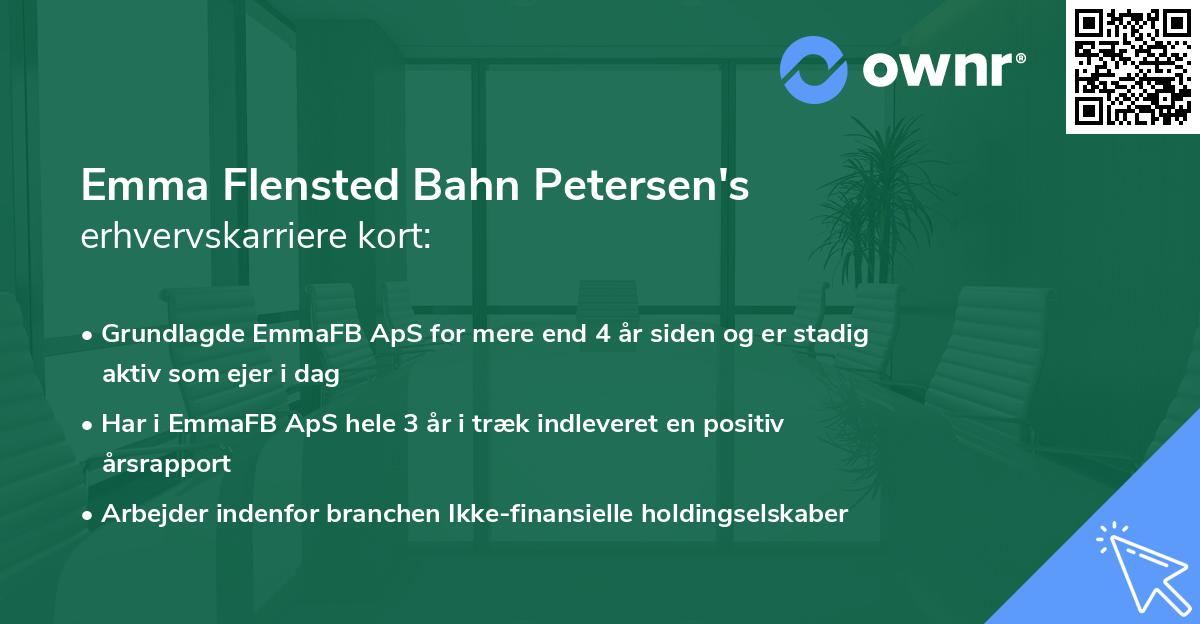 ownr®

Emma Flensted Bahn Petersen's
erhvervskarriere kort:

• Grundlagde EmmaFB ApS for mere end 4 år siden og er stadig aktiv som ejer i dag
• Har i EmmaFB ApS hele 3 år i træk indleveret en positiv årsrapport
• Arbejder indenfor branchen Ikke-finansielle holdingselskaber